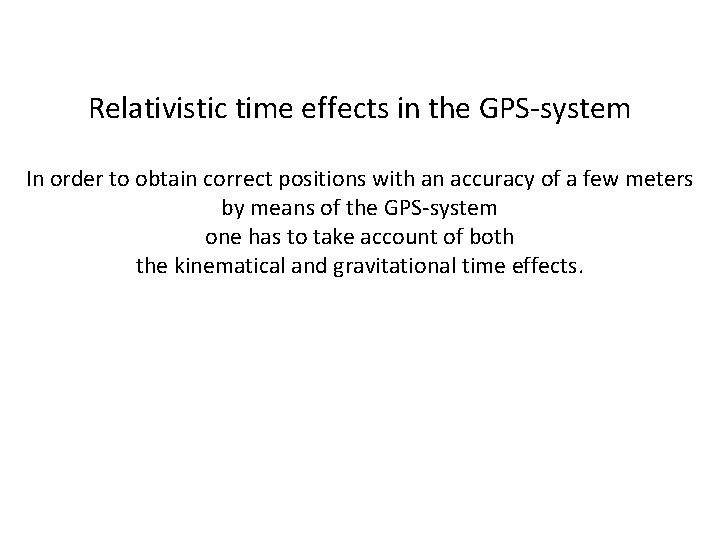 Relativistic time effects in the GPS-system

In order to obtain correct positions with an accuracy of a few meters by means of the GPS-system one has to take account of both the kinematical and gravitational time effects.